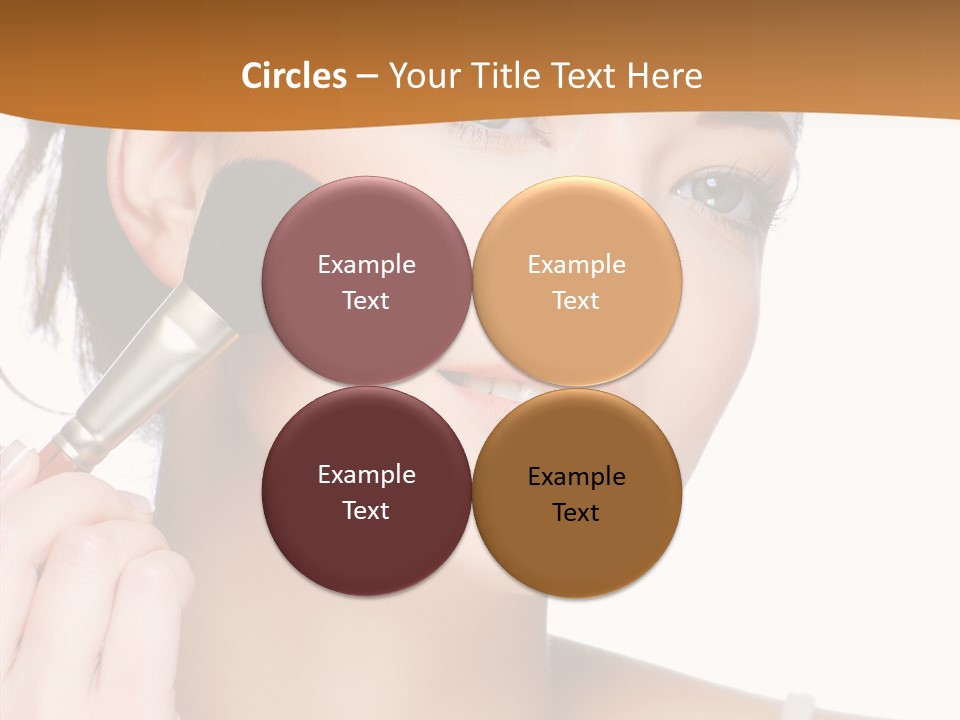 Circles – Your Title Text Here

Example Text

Example Text

Example Text

Example Text